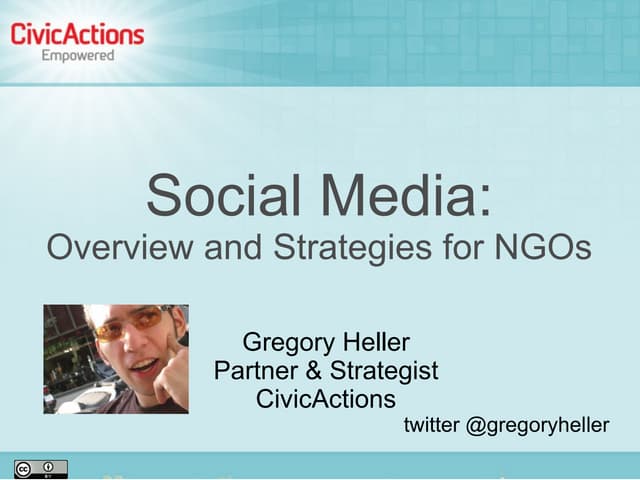 CivicActions
Empowered

Social Media:
Overview and Strategies for NGOs

Gregory Heller
Partner & Strategist
CivicActions

twitter @gregoryheller